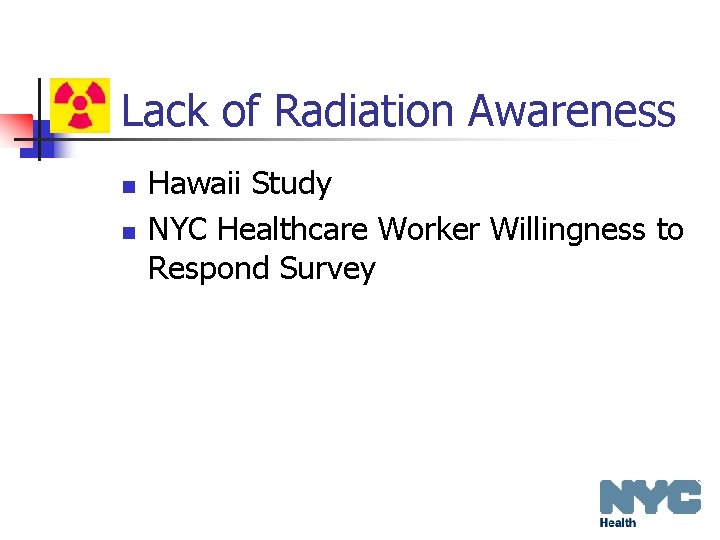 Lack of Radiation Awareness

- Hawaii Study
- NYC Healthcare Worker Willingness to Respond Survey

NYC
Health